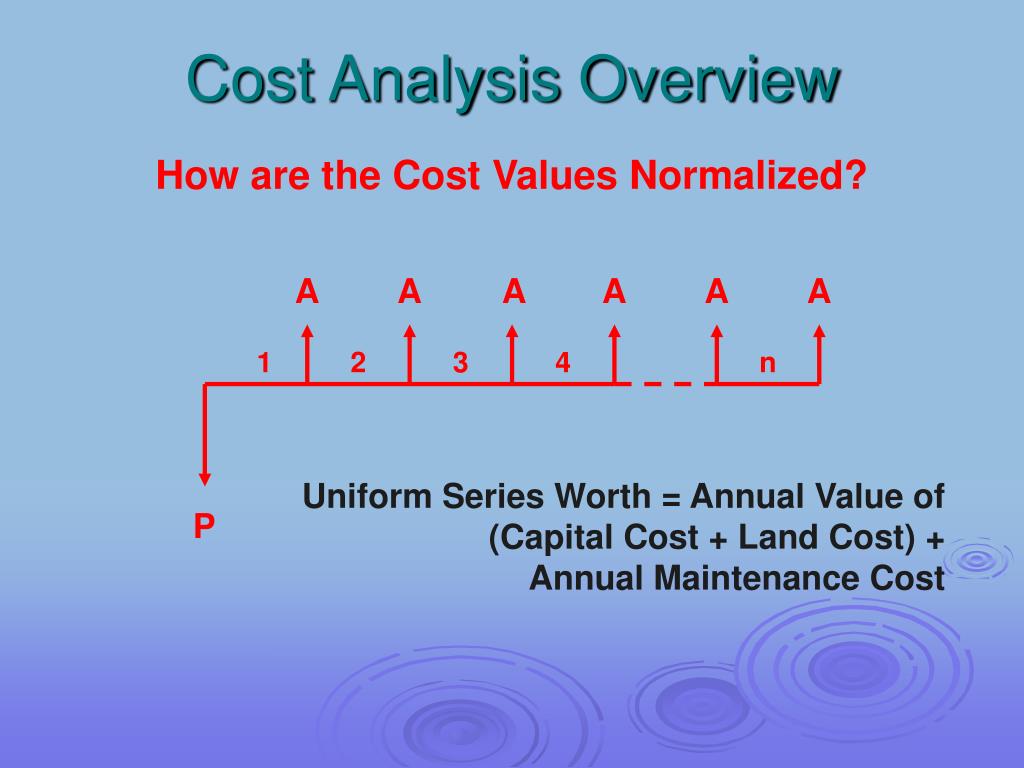 Cost Analysis Overview

How are the Cost Values Normalized?

A A A A A A

1 2 3 4 n

P

Uniform Series Worth = Annual Value of (Capital Cost + Land Cost) + Annual Maintenance Cost